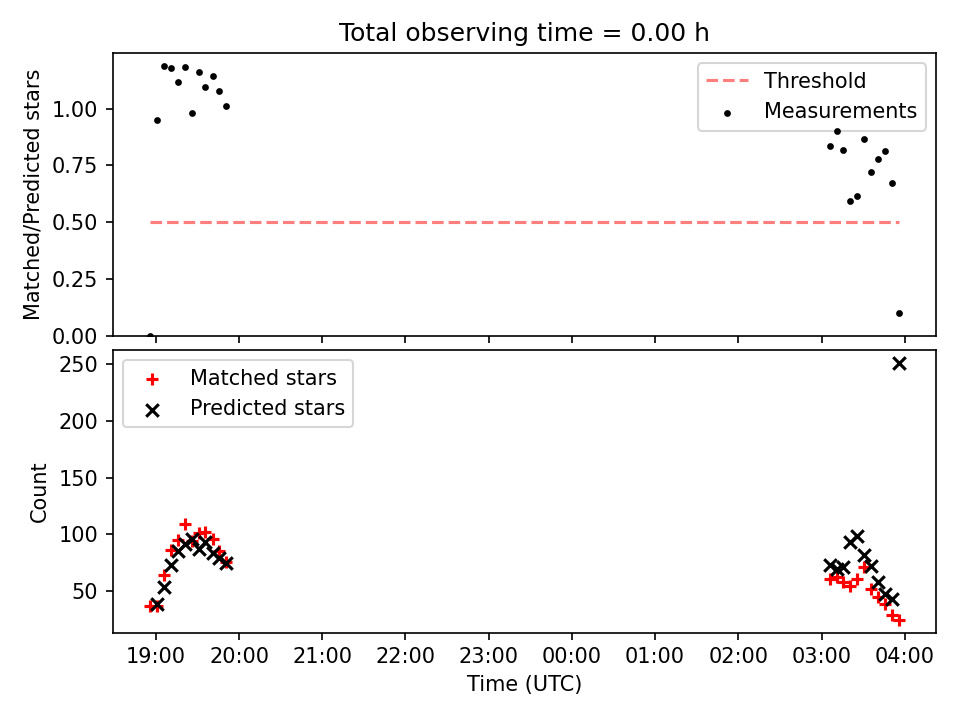 Total observing time = 0.00 h

Matched/Predicted stars

1.00
0.75
0.50
0.25
0.00

Threshold
Measurements

Count

250
200
150
100
50

Matched stars
Predicted stars

19:00
20:00
21:00
22:00
23:00
00:00
01:00
02:00
03:00
04:00

Time (UTC)